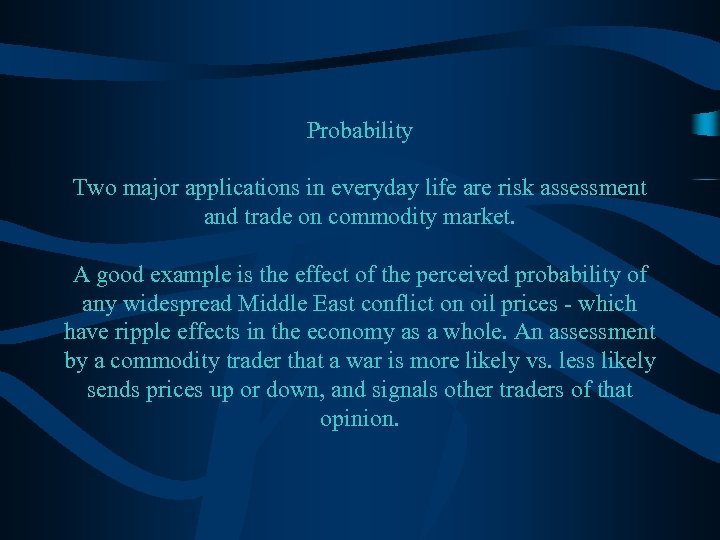 Probability

Two major applications in everyday life are risk assessment and trade on commodity market.

A good example is the effect of the perceived probability of any widespread Middle East conflict on oil prices - which have ripple effects in the economy as a whole. An assessment by a commodity trader that a war is more likely vs. less likely sends prices up or down, and signals other traders of that opinion.